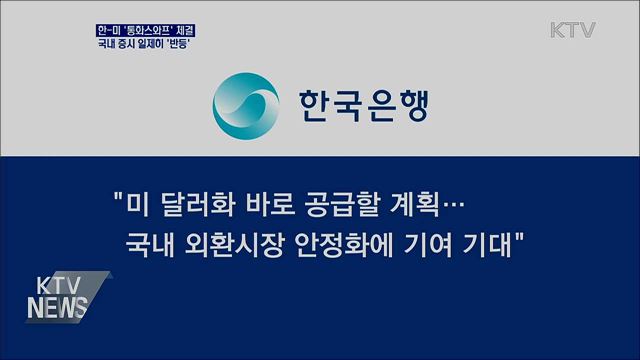 한-미 '통화스와프' 체결
국내 증시 일제히 '반등'

KTV

한국은행

"미 달러화 바로 공급할 계획…
국내 외환시장 안정화에 기여 기대"

KTV
NEWS